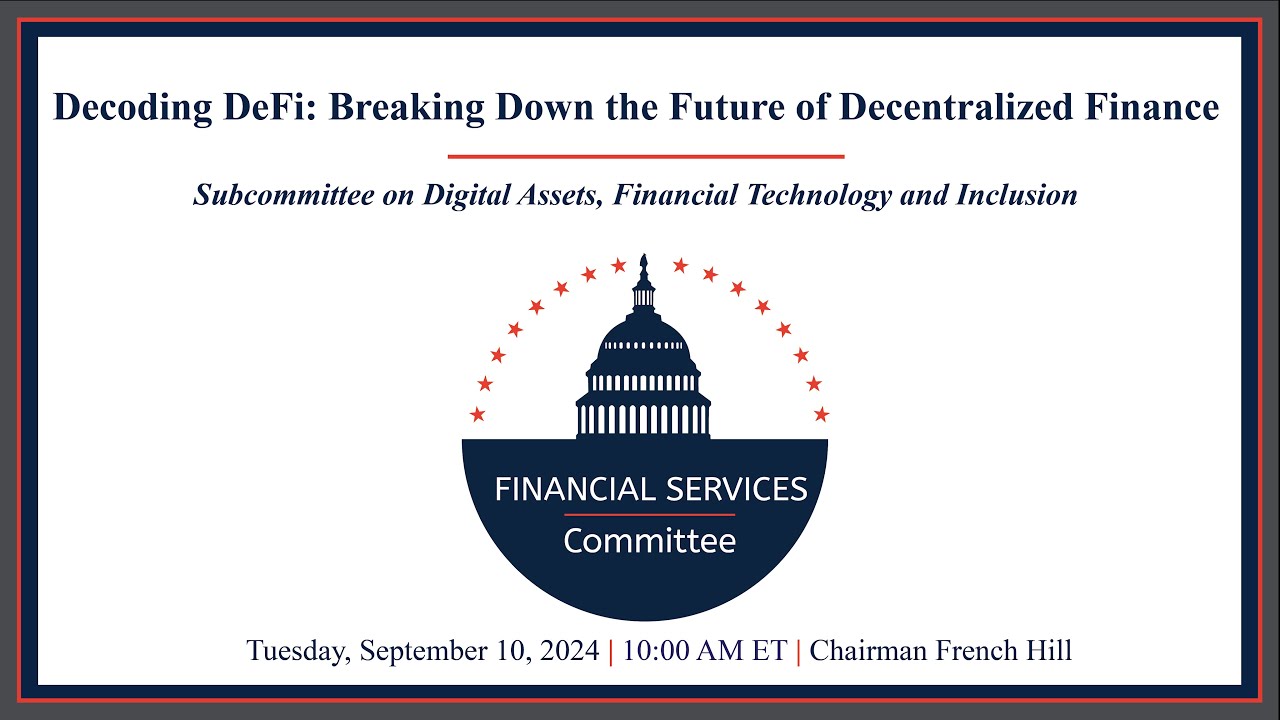 Decoding DeFi: Breaking Down the Future of Decentralized Finance

Subcommittee on Digital Assets, Financial Technology and Inclusion

FINANCIAL SERVICES
Committee

Tuesday, September 10, 2024 | 10:00 AM ET | Chairman French Hill